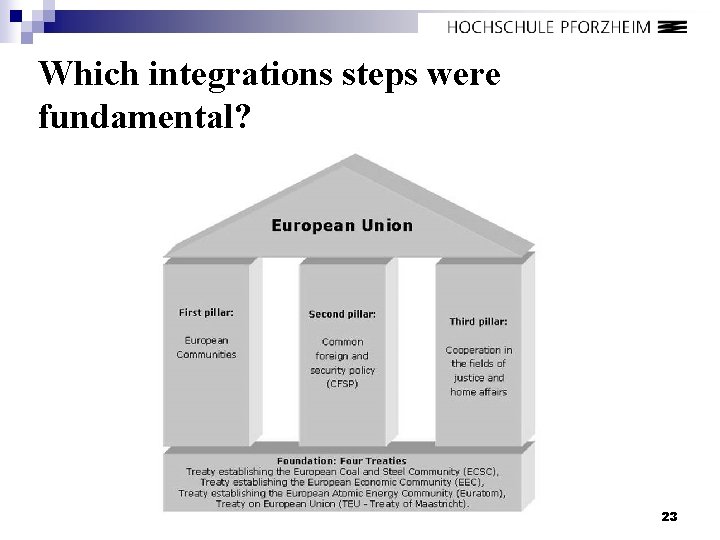 HOCHSCHULE PFORZHEIM

Which integrations steps were fundamental?

European Union

First pillar:

European Communities

Second pillar:

Common foreign and security policy (CFSP)

Third pillar:

Cooperation in the fields of justice and home affairs

Foundation: Four Treaties
Treaty establishing the European Coal and Steel Community (ECSC),
Treaty establishing the European Economic Community (EEC),
Treaty establishing the European Atomic Energy Community (Euratom),
Treaty on European Union (TEU - Treaty of Maastricht).

23